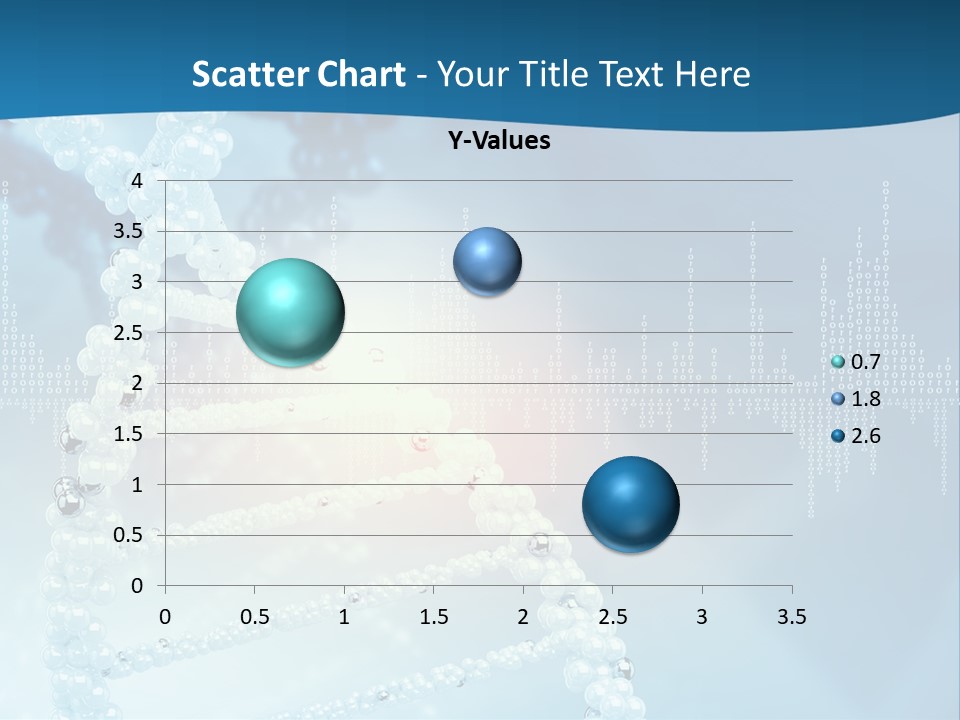 Scatter Chart - Your Title Text Here

Y-Values

4
3.5
3
2.5
2
1.5
1
0.5
0

0 0.5 1 1.5 2 2.5 3 3.5

0.7
1.8
2.6